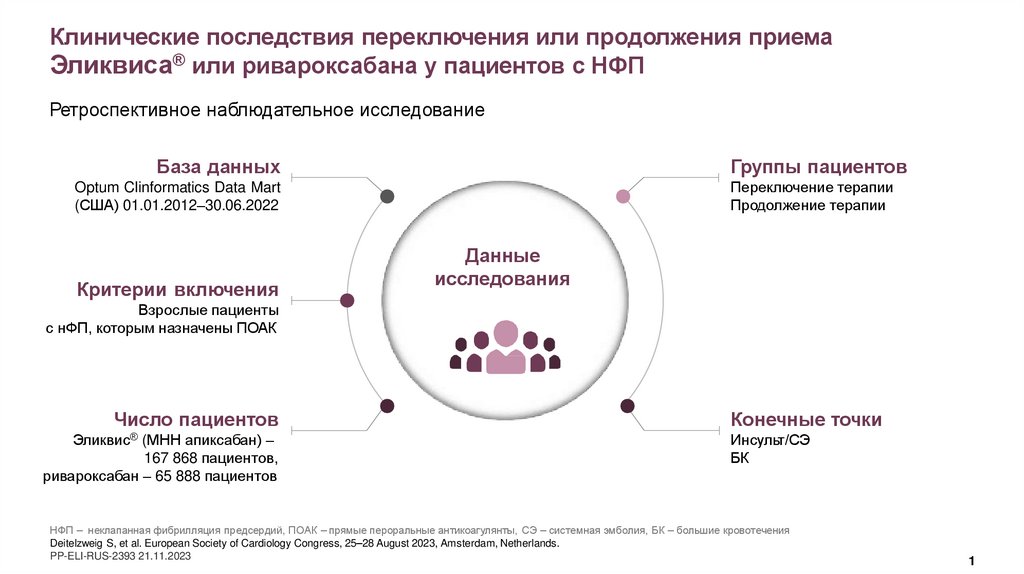 Клинические последствия переключения или продолжения приема Эликвиса® или ривароксабана у пациентов с НФП

Ретроспективное наблюдательное исследование

База данных
Optum Clinformatics Data Mart (США) 01.01.2012–30.06.2022

Критерии включения
Взрослые пациенты с нФП, которым назначены ПОАК

Число пациентов
Эликвис® (МНН апиксабан) – 167 868 пациентов, ривароксабан – 65 888 пациентов

Данные исследования

Группы пациентов
Переключение терапии
Продолжение терапии

Конечные точки
Инсульт/СЭ
БК

НФП – неклапанная фибрилляция предсердий, ПОАК – прямые пероральные антикоагулянты, СЭ – системная эмболия, БК – большие кровотечения
Deitelzweig S, et al. European Society of Cardiology Congress, 25–28 August 2023, Amsterdam, Netherlands.
PP-ELI-RUS-2393 21.11.2023

1